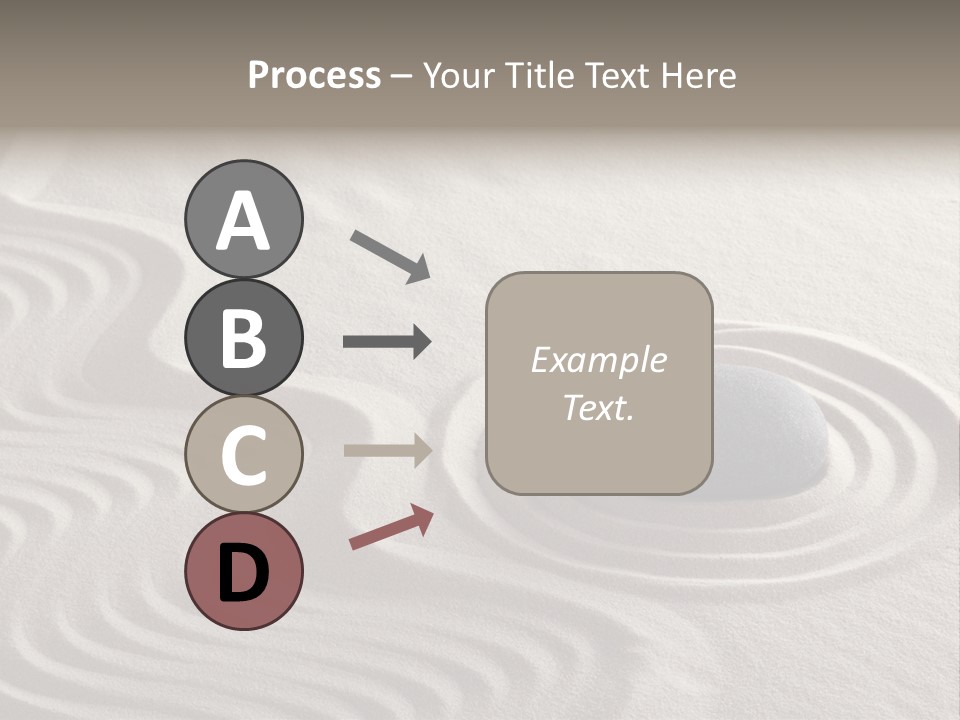 Process – Your Title Text Here

A

B

C

D

Example Text.